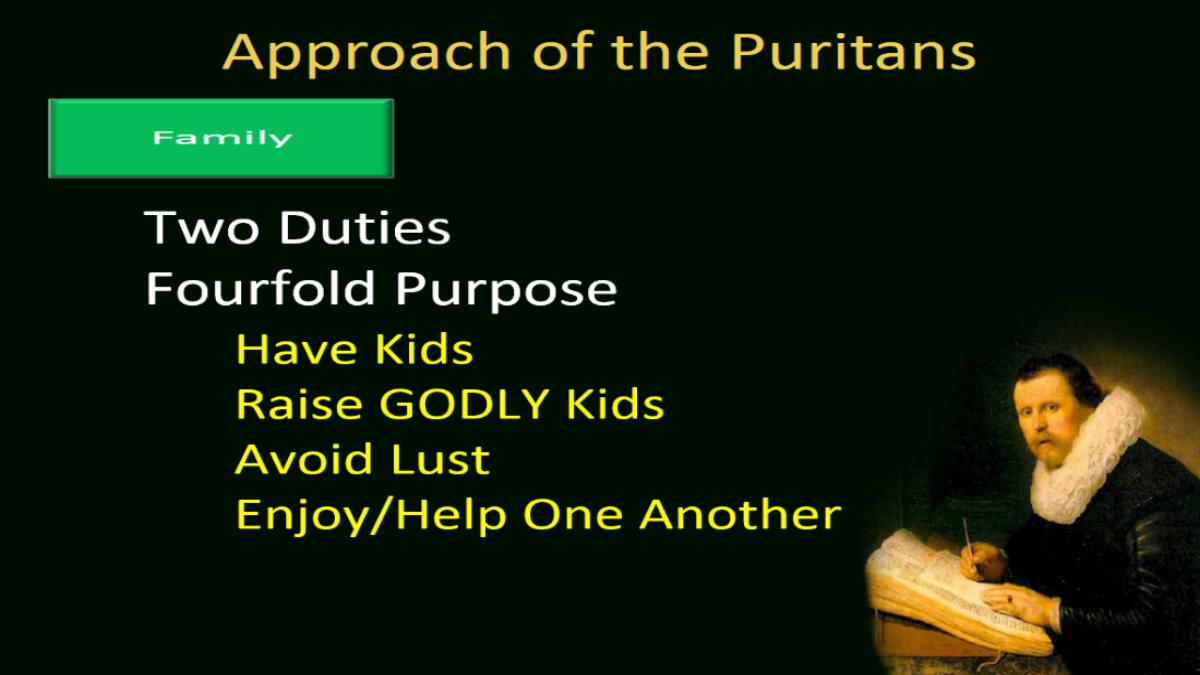 Approach of the Puritans

Family

Two Duties
Fourfold Purpose
Have Kids
Raise GODLY Kids
Avoid Lust
Enjoy/Help One Another